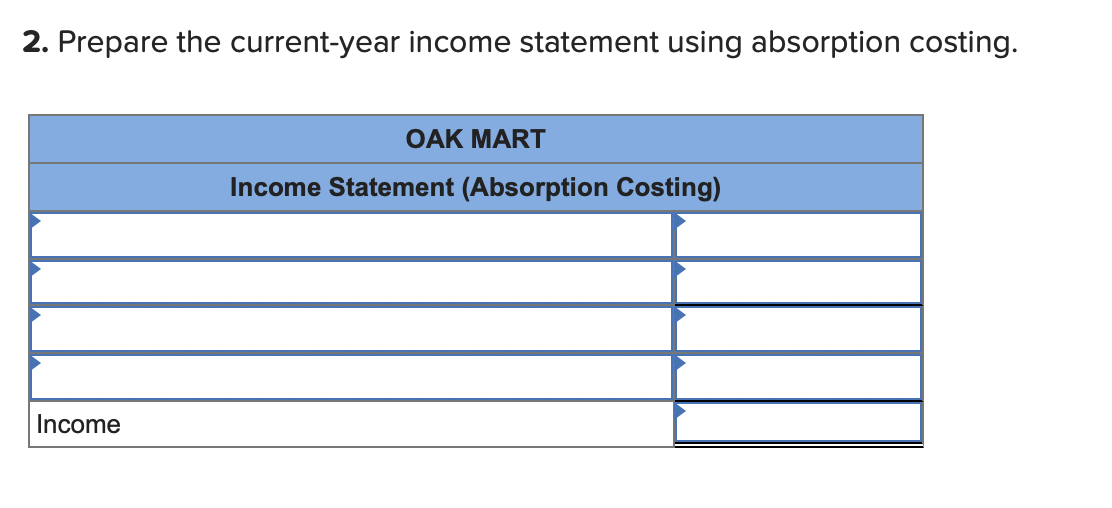 **2.** Prepare the current-year income statement using absorption costing.

| OAK MART | |
|---|---|
| Income Statement (Absorption Costing) | |
| | |
| | |
| | |
| | |
| Income | |